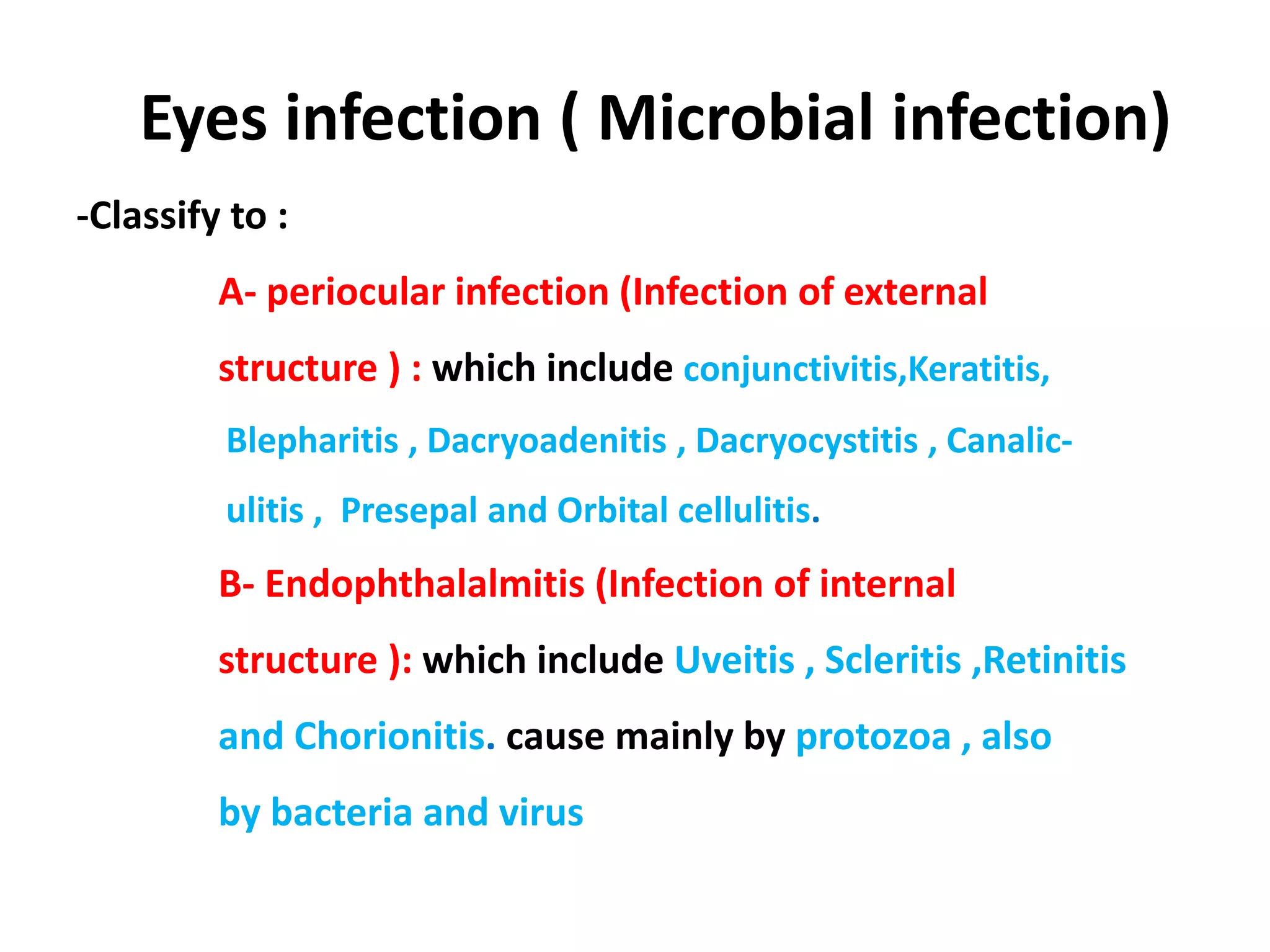 Eyes infection ( Microbial infection)

-Classify to :

A- periocular infection (Infection of external structure ) : which include conjunctivitis,Keratitis, Blepharitis , Dacryoadenitis , Dacryocystitis , Canaliculitis , Presepal and Orbital cellulitis.

B- Endophthalalmitis (Infection of internal structure ): which include Uveitis , Scleritis ,Retinitis and Chorionitis. cause mainly by protozoa , also by bacteria and virus